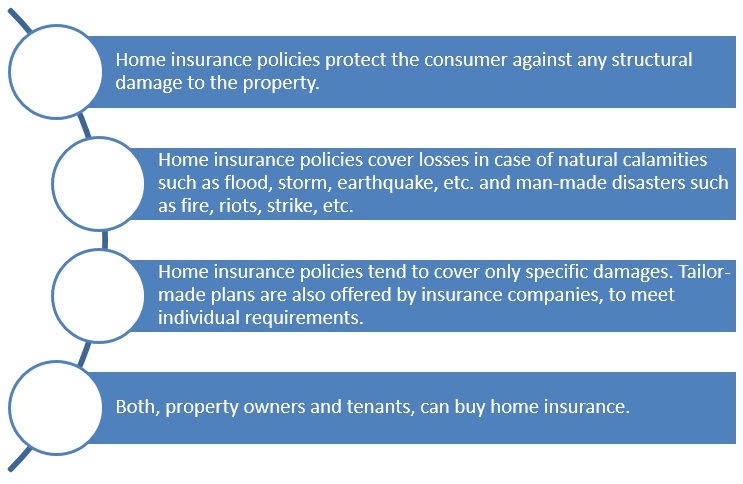 Home insurance policies protect the consumer against any structural damage to the property.

Home insurance policies cover losses in case of natural calamities such as flood, storm, earthquake, etc. and man-made disasters such as fire, riots, strike, etc.

Home insurance policies tend to cover only specific damages. Tailor-made plans are also offered by insurance companies, to meet individual requirements.

Both, property owners and tenants, can buy home insurance.